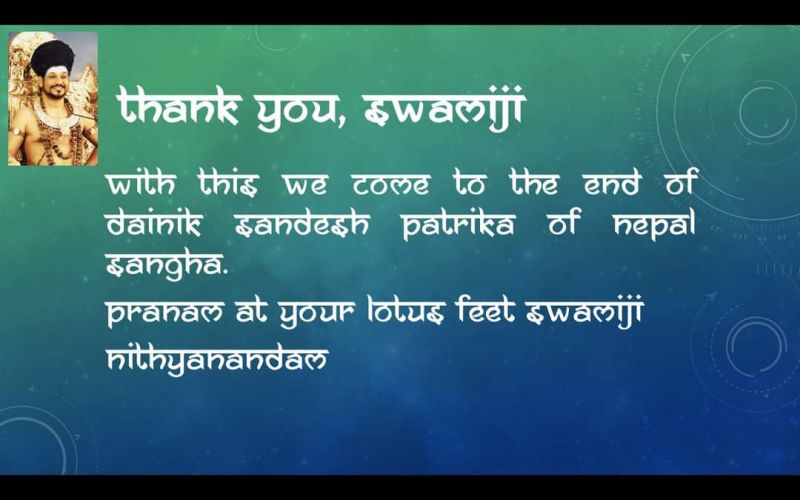 thank you, swamiji

with this we come to the end of dainik sandesh patrika of nepal sangha.

pranam at your lotus feet swamiji

nithyanandam